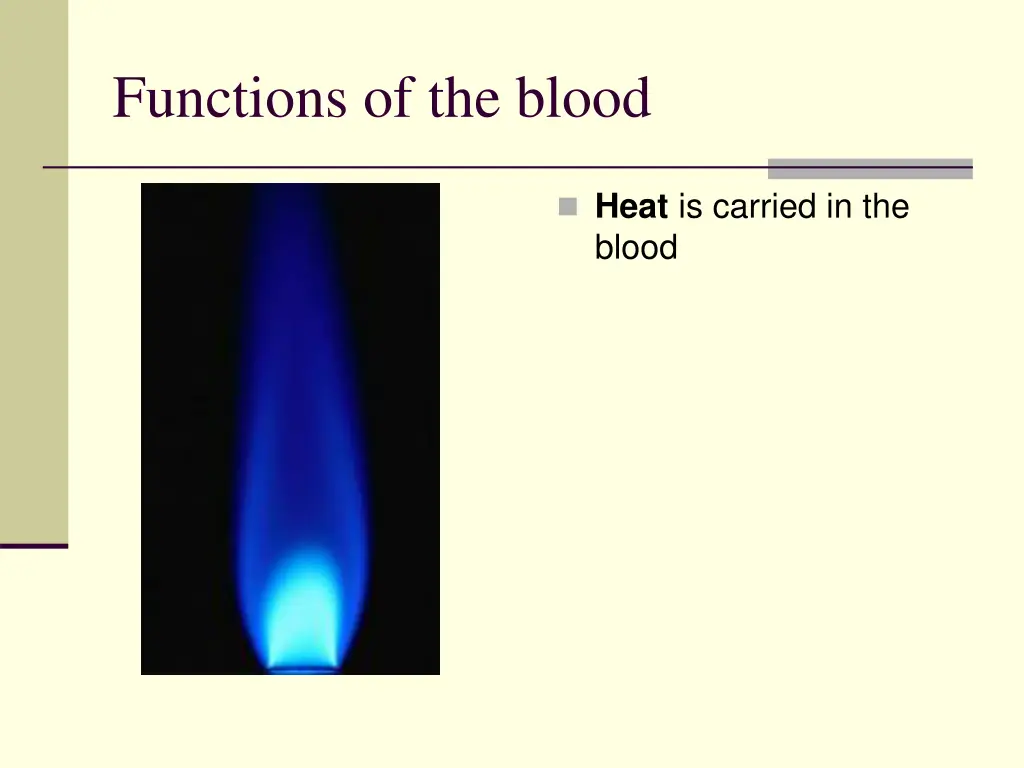 Functions of the blood

Heat is carried in the blood